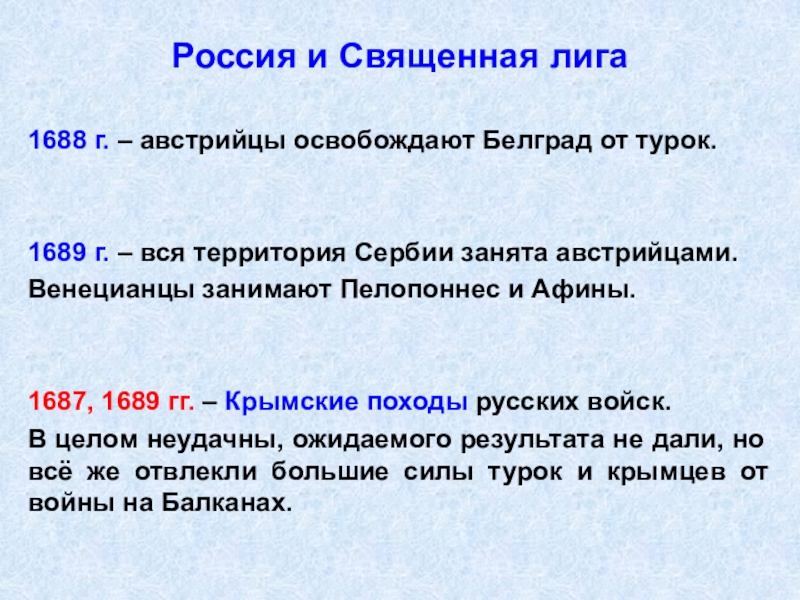 Россия и Священная лига

1688 г. – австрийцы освобождают Белград от турок.

1689 г. – вся территория Сербии занята австрийцами. Венецианцы занимают Пелопоннес и Афины.

1687, 1689 гг. – Крымские походы русских войск. В целом неудачны, ожидаемого результата не дали, но всё же отвлекли большие силы турок и крымцев от войны на Балканах.